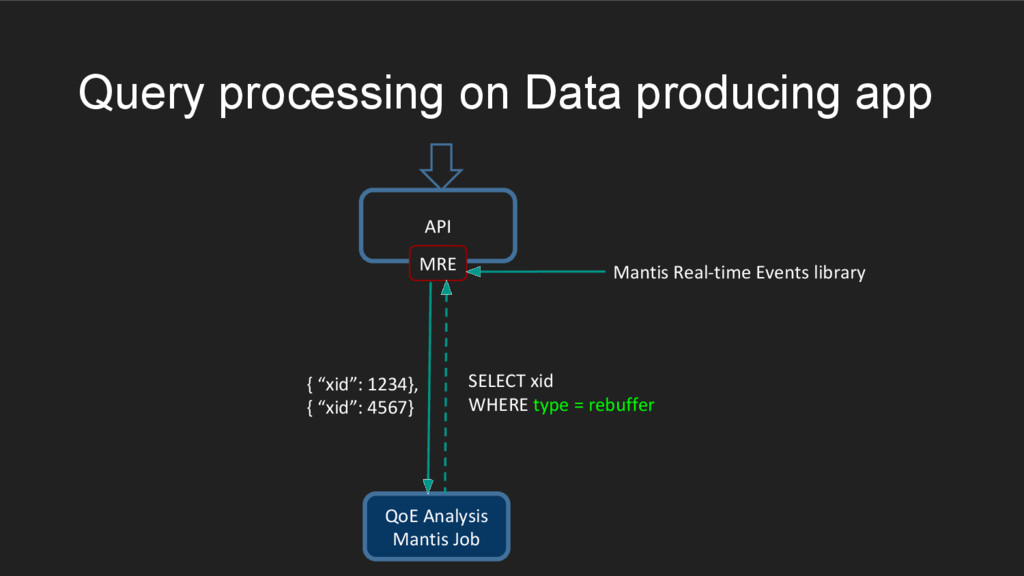 Query processing on Data producing app

API

MRE

Mantis Real-time Events library

{ “xid”: 1234},
{ “xid”: 4567}

SELECT xid
WHERE type = rebuffer

QoE Analysis
Mantis Job